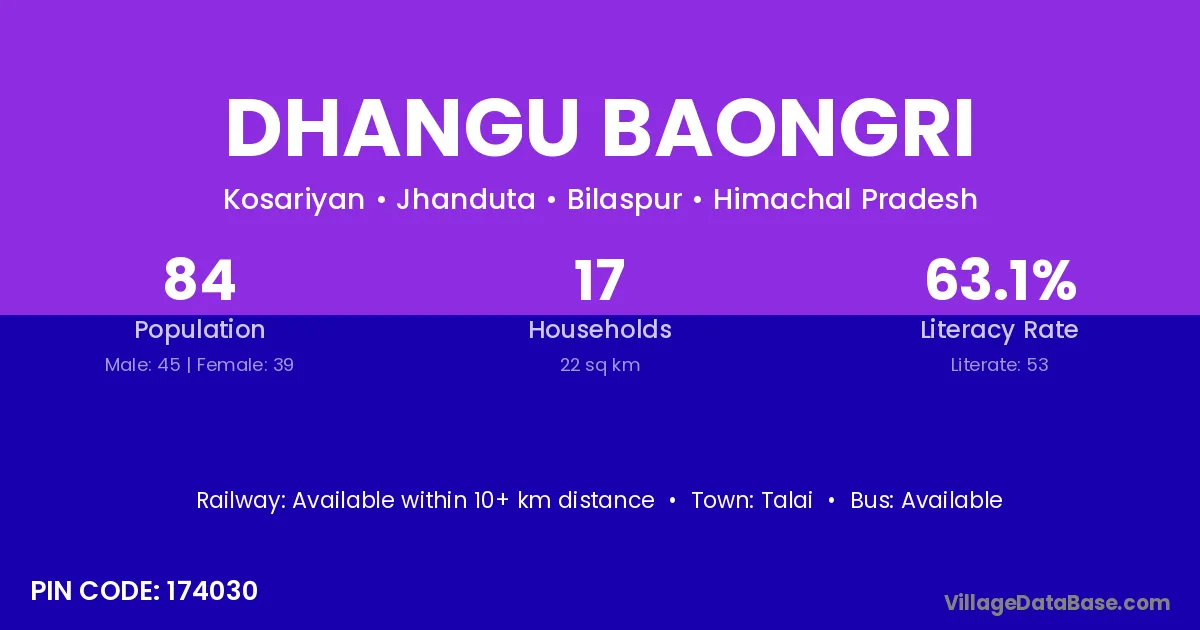 DHANGU BAONGRI

Kosariyan • Jhanduta • Bilaspur • Himachal Pradesh

84
Population
Male: 45 | Female: 39

17
Households
22 sq km

63.1%
Literacy Rate
Literate: 53

Railway: Available within 10+ km distance • Town: Talai • Bus: Available

PIN CODE: 174030

VillageDataBase.com